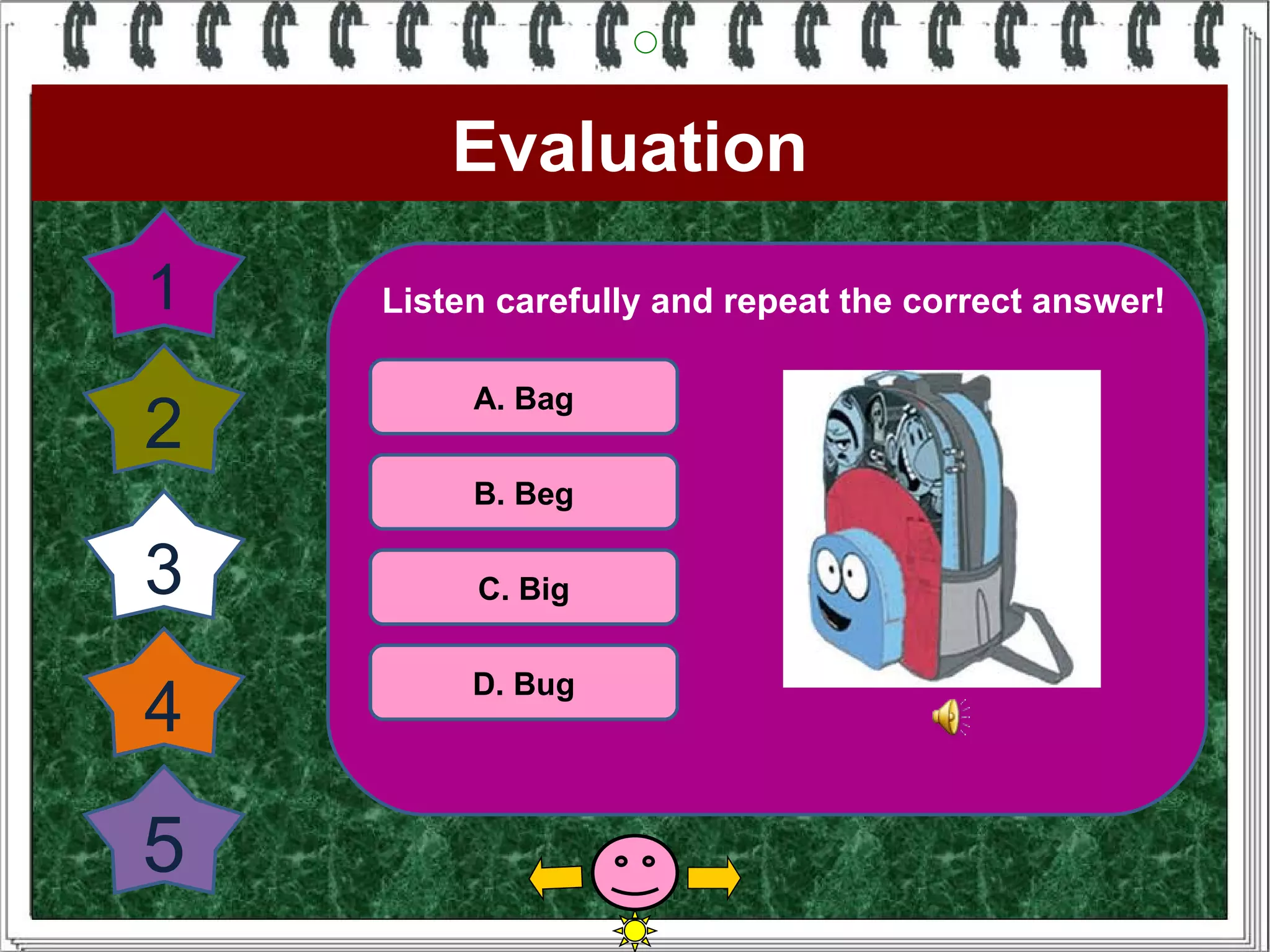 Evaluation

1

2

3

4

5

Listen carefully and repeat the correct answer!

A. Bag

B. Beg

C. Big

D. Bug